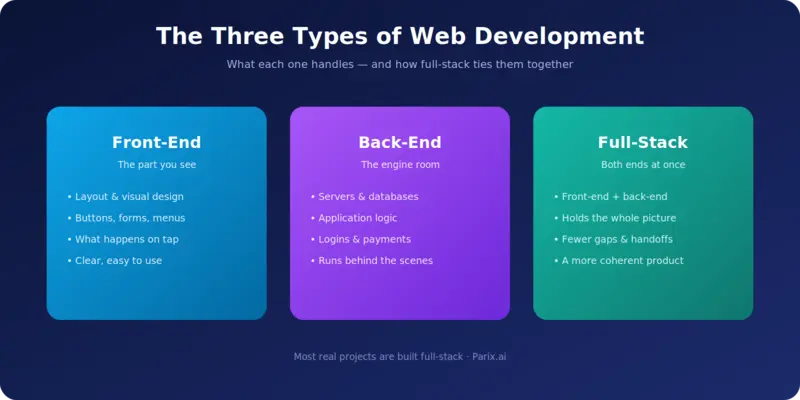 The Three Types of Web Development

What each one handles — and how full-stack ties them together

Front-End

The part you see

• Layout & visual design
• Buttons, forms, menus
• What happens on tap
• Clear, easy to use

Back-End

The engine room

• Servers & databases
• Application logic
• Logins & payments
• Runs behind the scenes

Full-Stack

Both ends at once

• Front-end + back-end
• Holds the whole picture
• Fewer gaps & handoffs
• A more coherent product

Most real projects are built full-stack · Parix.ai